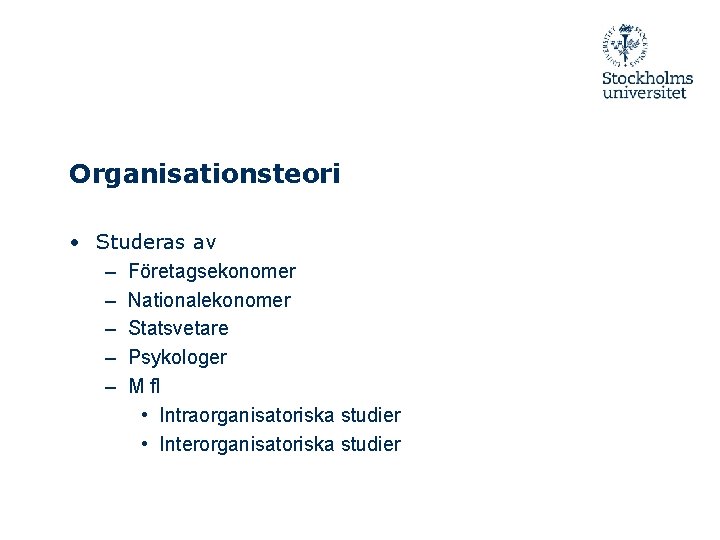 Stockholms universitet

Organisationsteori

• Studeras av
– Företagsekonomer
– Nationalekonomer
– Statsvetare
– Psykologer
– M fl
• Intraorganisatoriska studier
• Interorganisatoriska studier